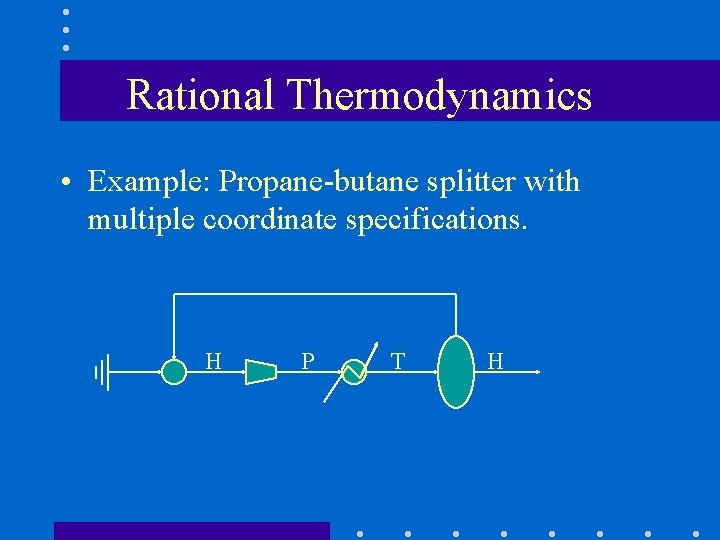 Rational Thermodynamics

• Example: Propane-butane splitter with multiple coordinate specifications.

H

P

T

H